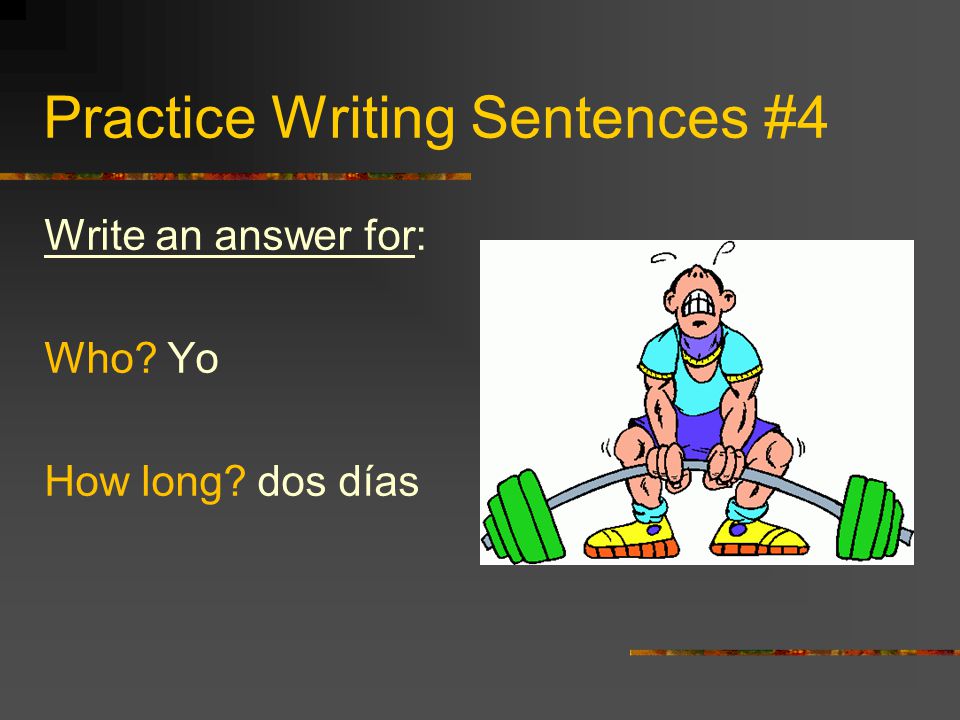 Practice Writing Sentences #4

Write an answer for:

Who? Yo

How long? dos días